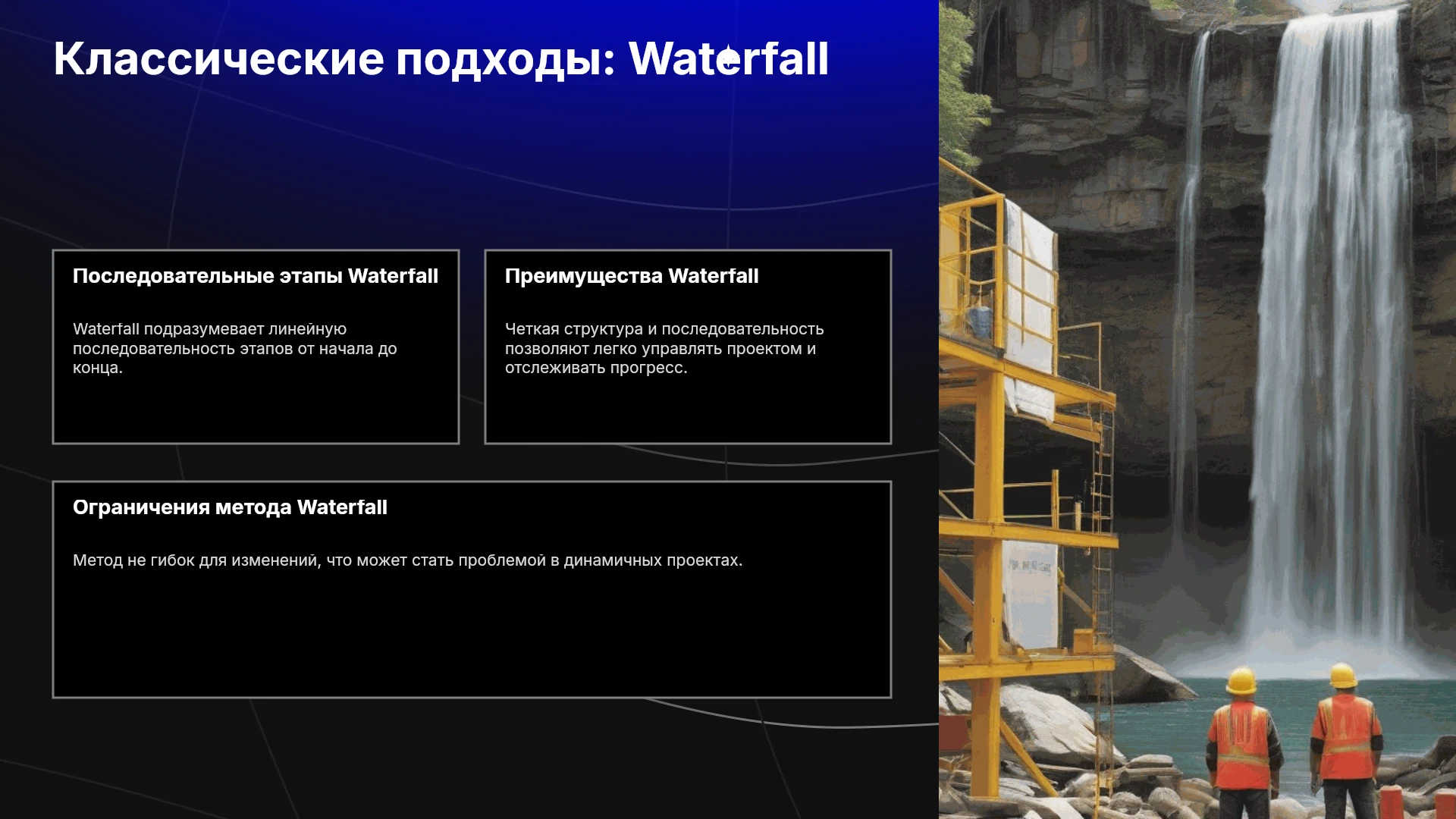 Классические подходы: Waterfall

Последовательные этапы Waterfall

Waterfall подразумевает линейную последовательность этапов от начала до конца.

Преимущества Waterfall

Четкая структура и последовательность позволяют легко управлять проектом и отслеживать прогресс.

Ограничения метода Waterfall

Метод не гибок для изменений, что может стать проблемой в динамичных проектах.